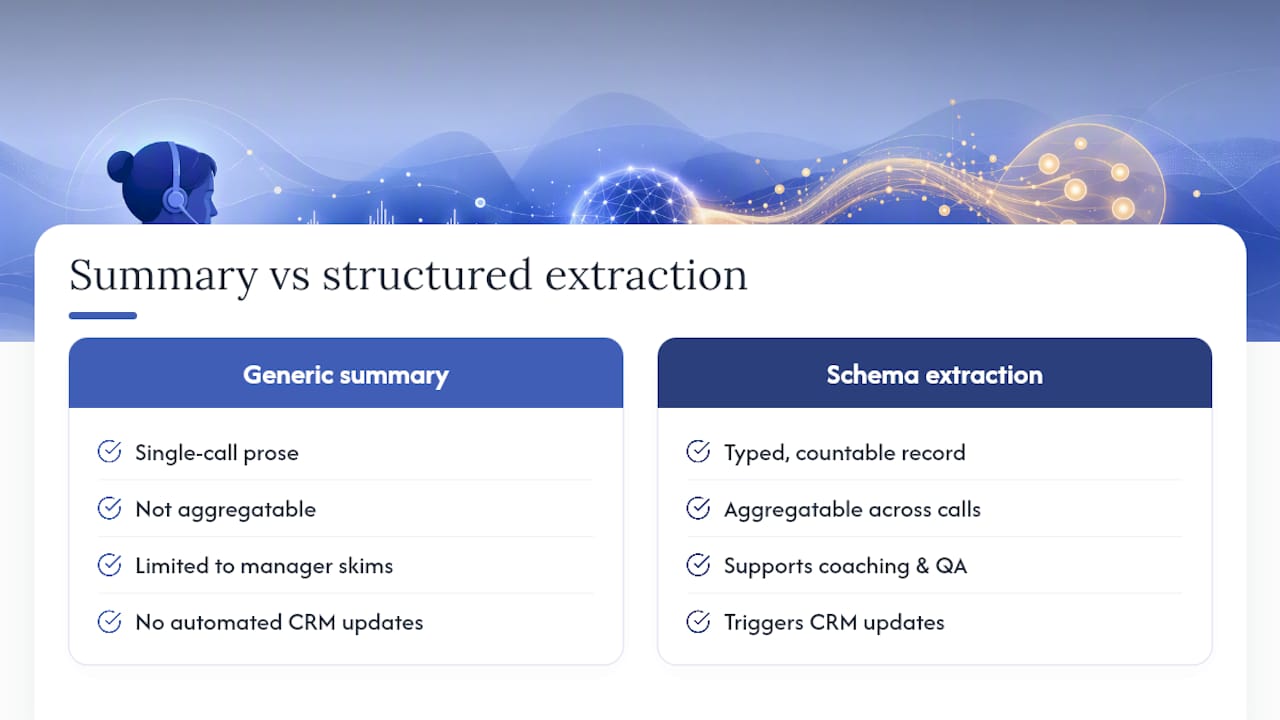 Summary vs structured extraction

Generic summary

Single-call prose

Not aggregatable

Limited to manager skims

No automated CRM updates

Schema extraction

Typed, countable record

Aggregatable across calls

Supports coaching & QA

Triggers CRM updates